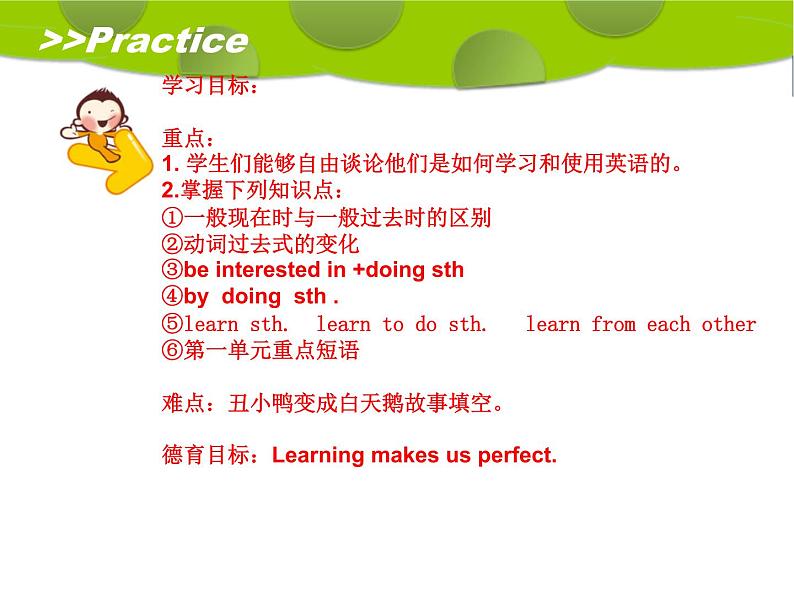 >>Practice

学习目标：

重点：
1. 学生们能够自由谈论他们是如何学习和使用英语的。
2.掌握下列知识点：
①一般现在时与一般过去时的区别
②动词过去式的变化
③be interested in +doing sth
④by doing sth .
⑤learn sth. learn to do sth. learn from each other
⑥第一单元重点短语

难点：丑小鸭变成白天鹅故事填空。

德育目标：Learning makes us perfect.